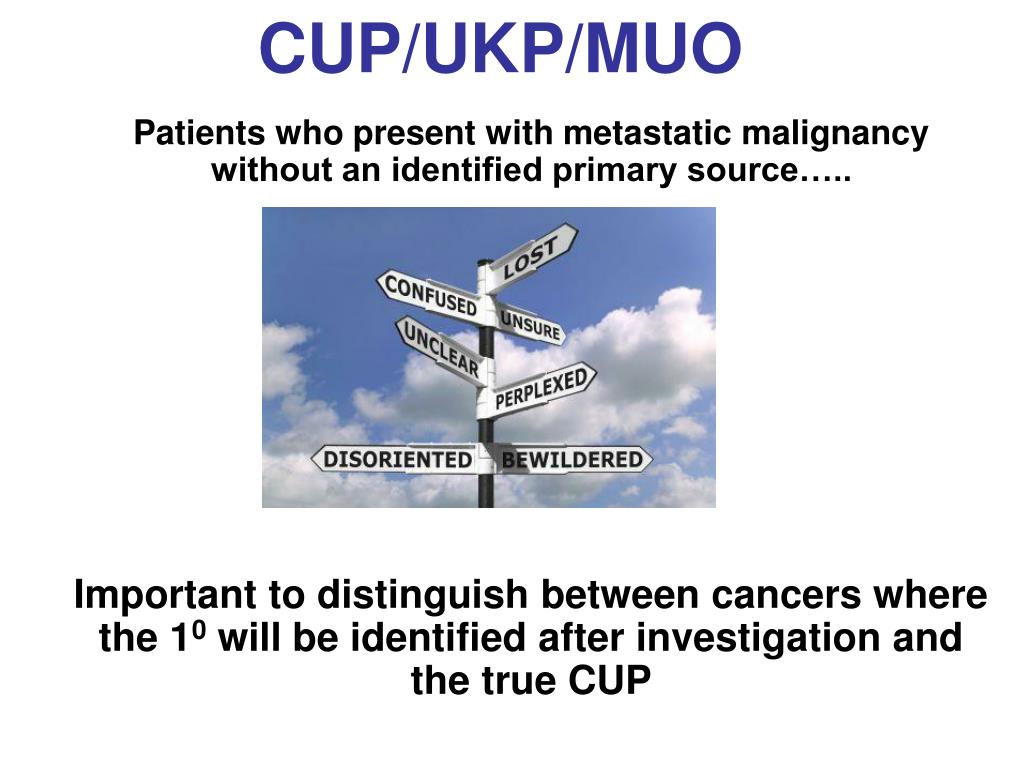 CUP/UKP/MUO

Patients who present with metastatic malignancy without an identified primary source…..

LOST
CONFUSED
UNSURE
UNCLEAR
PERPLEXED
DISORIENTED
BEWILDERED

Important to distinguish between cancers where the $1^0$ will be identified after investigation and the true CUP